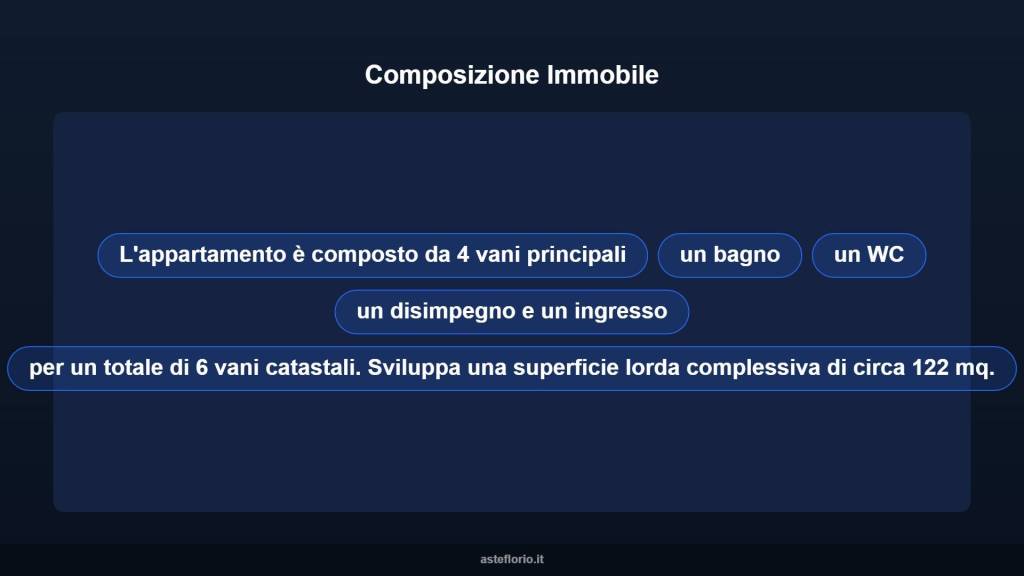 Composizione Immobile

L'appartamento è composto da 4 vani principali

un bagno

un WC

un disimpegno e un ingresso

per un totale di 6 vani catastali. Sviluppa una superficie lorda complessiva di circa 122 mq.

asteflorio.it